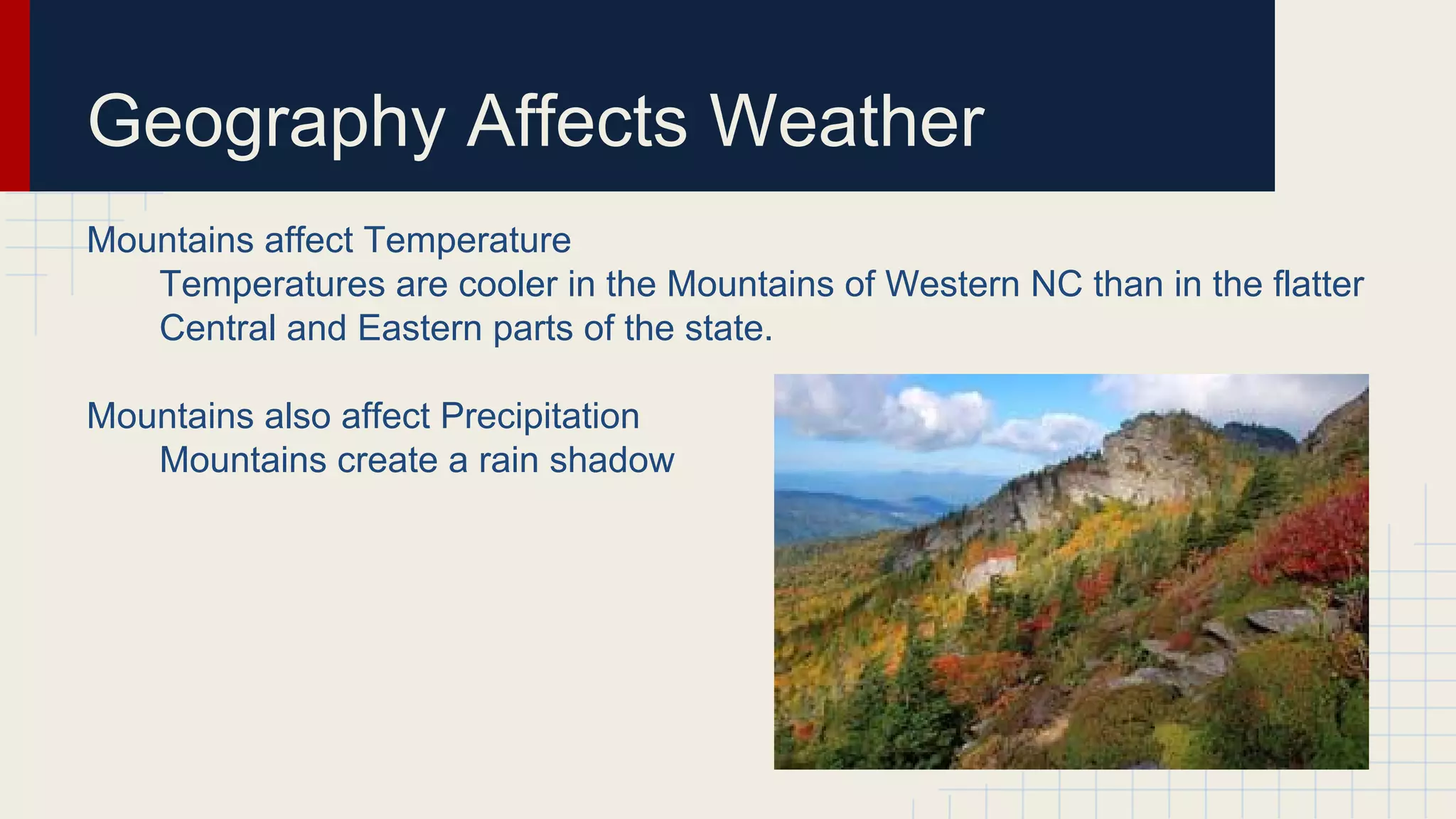 Geography Affects Weather

Mountains affect Temperature

Temperatures are cooler in the Mountains of Western NC than in the flatter Central and Eastern parts of the state.

Mountains also affect Precipitation

Mountains create a rain shadow